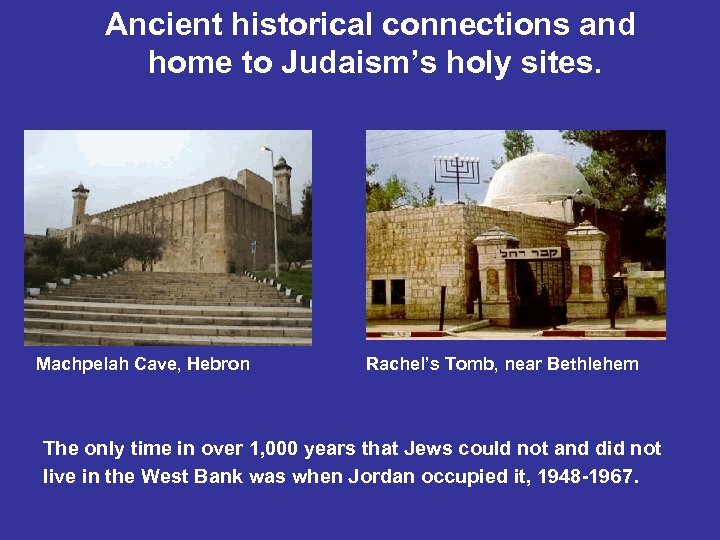 Ancient historical connections and home to Judaism's holy sites.

קבר רחל

Machpelah Cave, Hebron

Rachel's Tomb, near Bethlehem

The only time in over 1,000 years that Jews could not and did not live in the West Bank was when Jordan occupied it, 1948-1967.